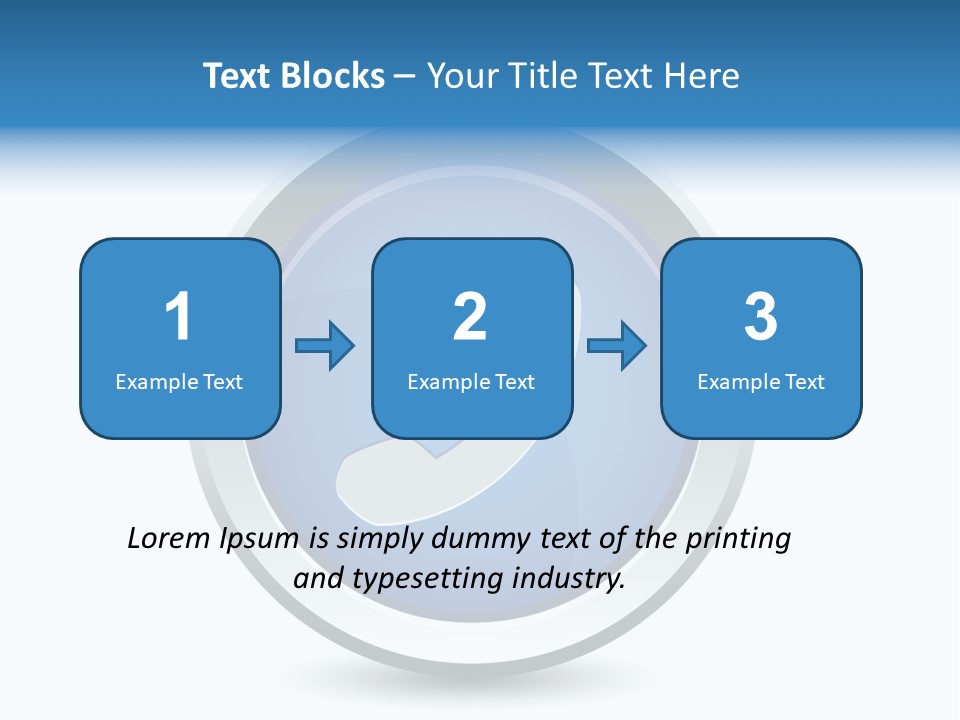 Text Blocks – Your Title Text Here

1
Example Text

2
Example Text

3
Example Text

Lorem Ipsum is simply dummy text of the printing and typesetting industry.